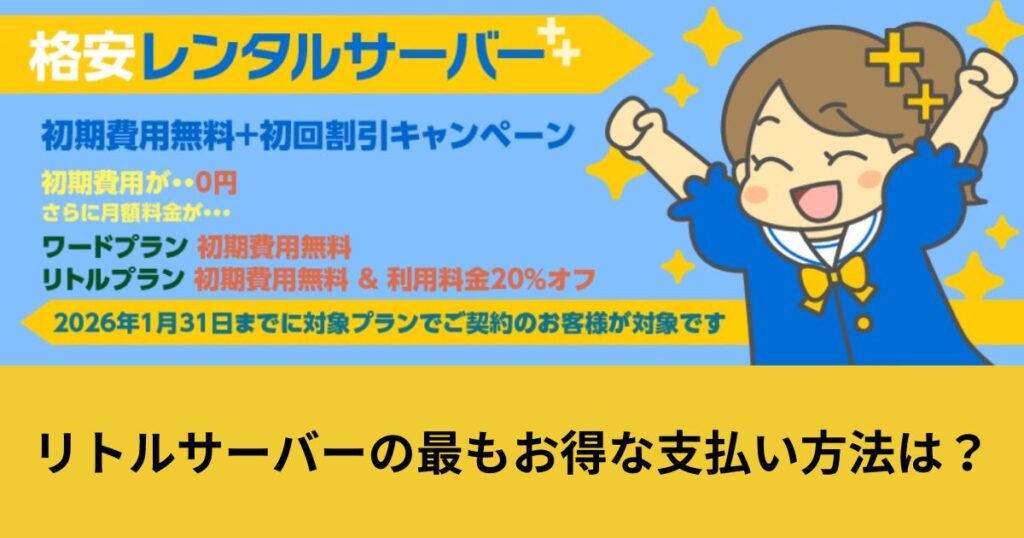 格安レンタルサーバー

初期費用無料+初回割引キャンペーン

初期費用が・・0円
さらに月額料金が・・・

ワードプラン 初期費用無料
リトルプラン 初期費用無料 ＆ 利用料金20%オフ

2026年1月31日までに対象プランでご契約のお客様が対象です

リトルサーバーの最もお得な支払い方法は？